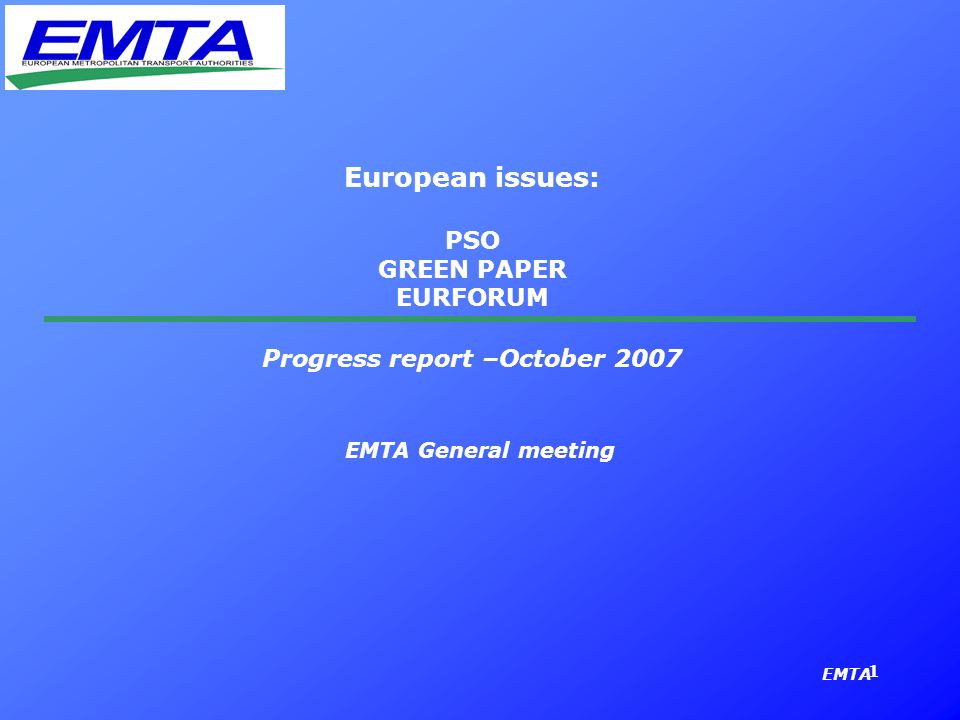 EMTA
EUROPEAN METROPOLITAN TRANSPORT AUTHORITIES

European issues:

PSO
GREEN PAPER
EURFORUM

Progress report –October 2007

EMTA General meeting

EMTA 1